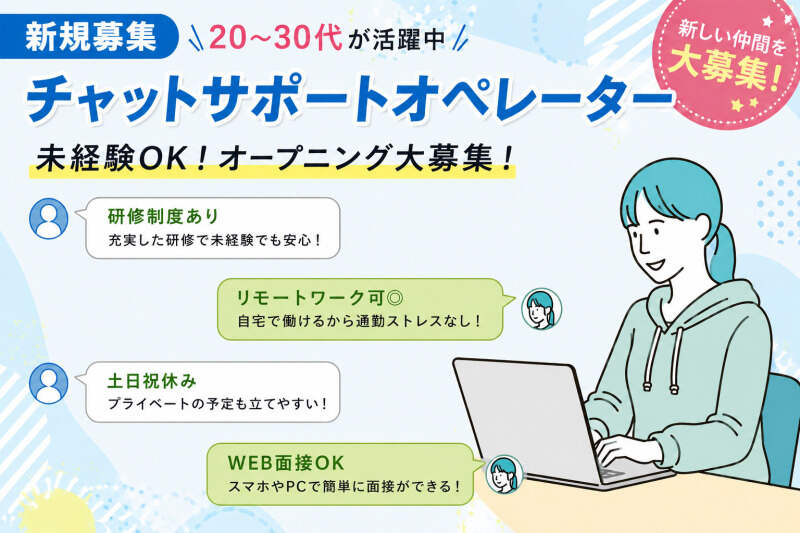 新規募集

20~30代が活躍中

新しい仲間を大募集!

チャットサポートオペレーター

未経験OK!オープニング大募集!

研修制度あり
充実した研修で未経験でも安心!

リモートワーク可◎
自宅で働けるから通勤ストレスなし!

土日祝休み
プライベートの予定も立てやすい!

WEB面接OK
スマホやPCで簡単に面接ができる!